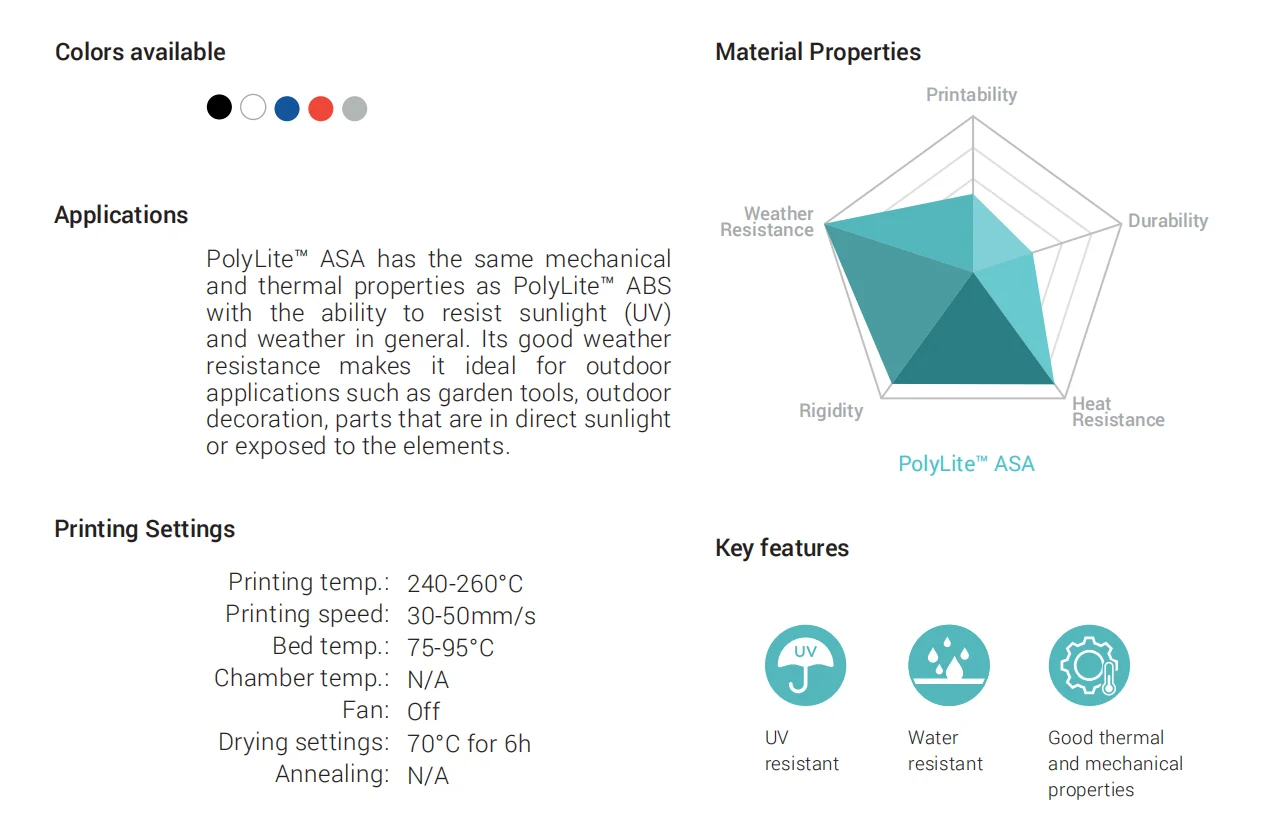 Colors available

Applications

PolyLite™ ASA has the same mechanical and thermal properties as PolyLite™ ABS with the ability to resist sunlight (UV) and weather in general. Its good weather resistance makes it ideal for outdoor applications such as garden tools, outdoor decoration, parts that are in direct sunlight or exposed to the elements.

Printing Settings

| | |
|---|---|
| Printing temp.: | 240-260°C |
| Printing speed: | 30-50mm/s |
| Bed temp.: | 75-95°C |
| Chamber temp.: | N/A |
| Fan: | Off |
| Drying settings: | 70°C for 6h |
| Annealing: | N/A |

Material Properties

Printability

Durability

Heat Resistance

Rigidity

Weather Resistance

PolyLite™ ASA

Key features

UV

UV resistant

Water resistant

Good thermal and mechanical properties